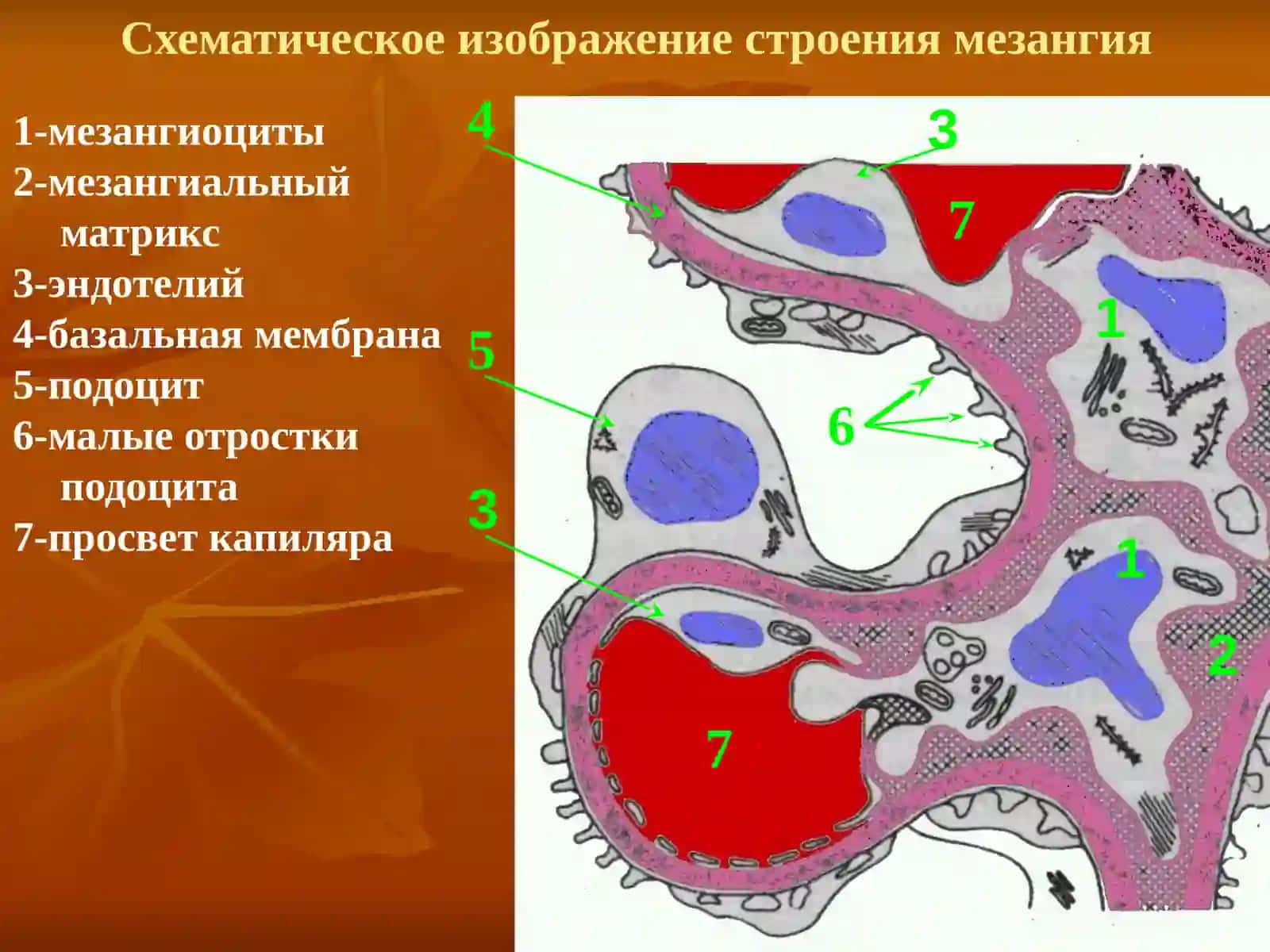 Схематическое изображение строения мезангия

1-мезангиоциты
2-мезангиальный матрикс
3-эндотелий
4-базальная мембрана
5-подоцит
6-малые отростки подоцита
7-просвет капиляра

4
3
7
1
5
6
3
1
2
7